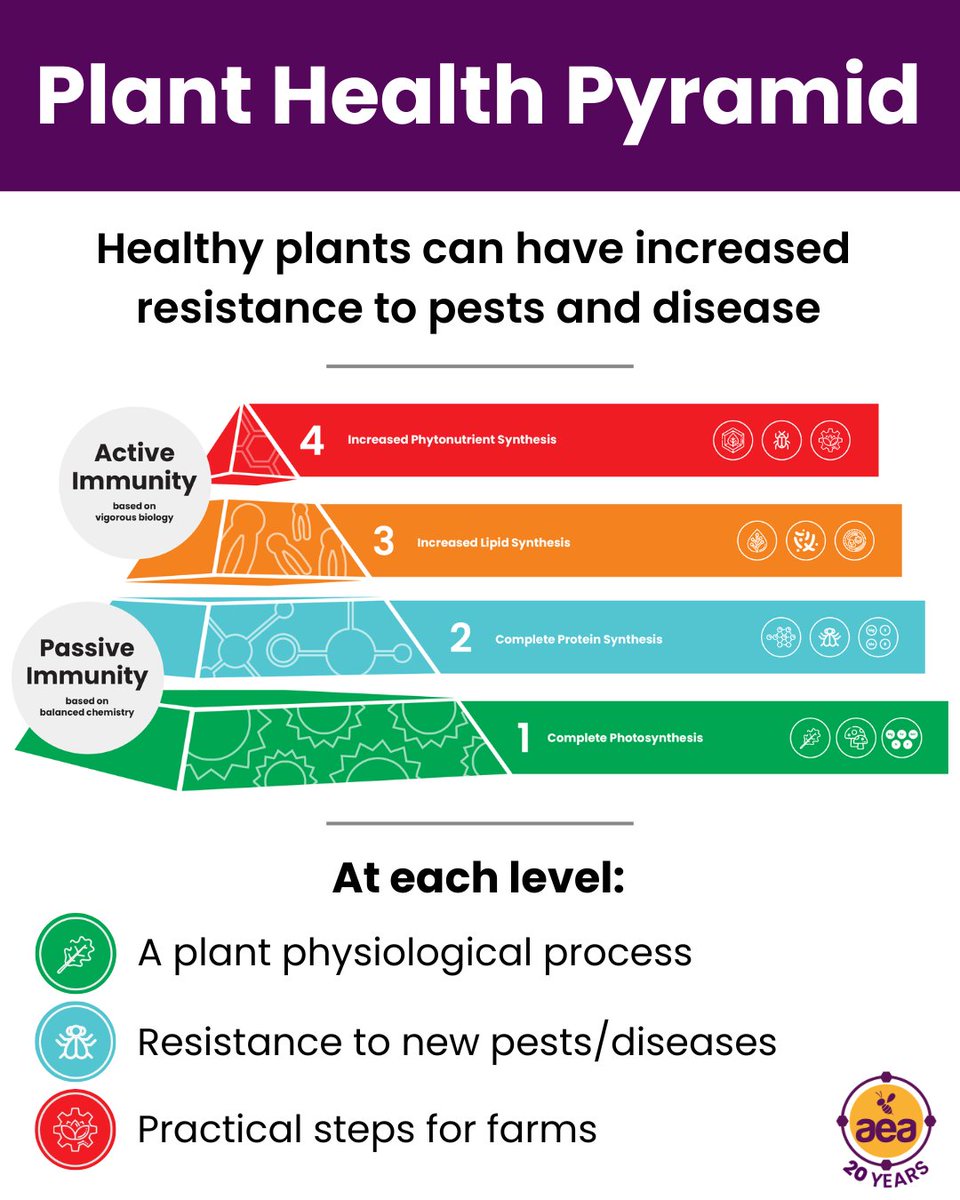 Plant Health Pyramid

Healthy plants can have increased resistance to pests and disease

Active Immunity
based on vigorous biology

4 Increased Phytonutrient Synthesis

3 Increased Lipid Synthesis

Passive Immunity
based on balanced chemistry

2 Complete Protein Synthesis

1 Complete Photosynthesis

At each level:

A plant physiological process

Resistance to new pests/diseases

Practical steps for farms

aea
20 YEARS